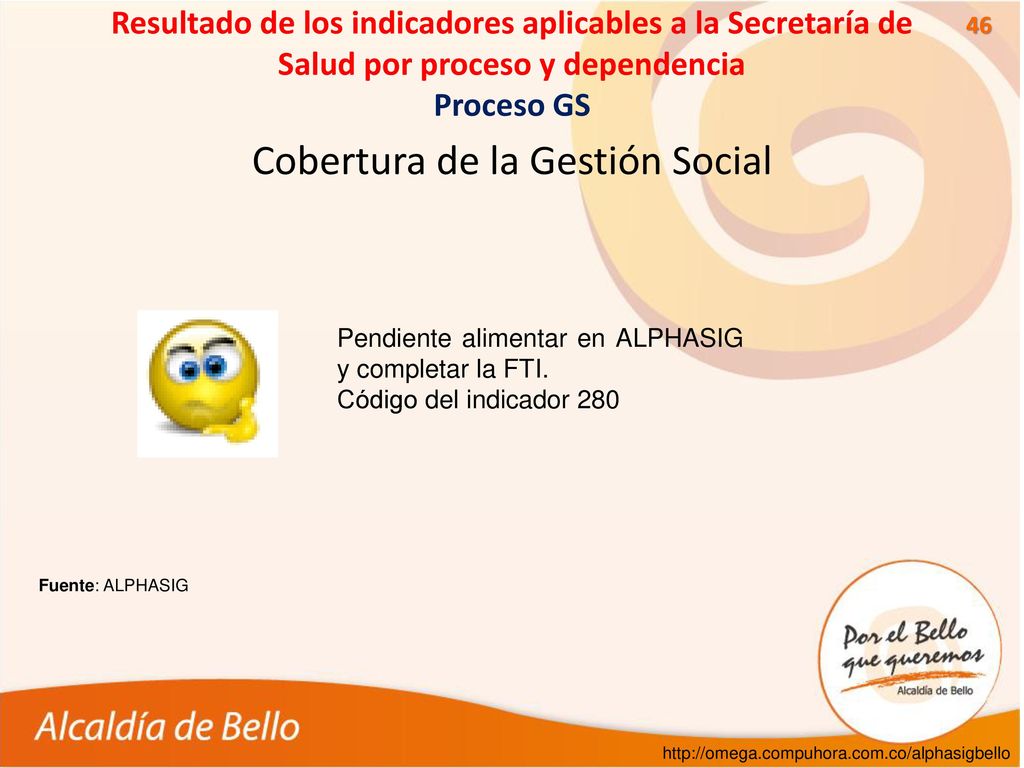 Resultado de los indicadores aplicables a la Secretaría de Salud por proceso y dependencia

46

Proceso GS

Cobertura de la Gestión Social

Pendiente alimentar en ALPHASIG y completar la FTI.
Código del indicador 280

Fuente: ALPHASIG

Por el Bello que queremos
Alcaldía de Bello

Alcaldía de Bello

http://omega.compuhora.com.co/alphasigbello